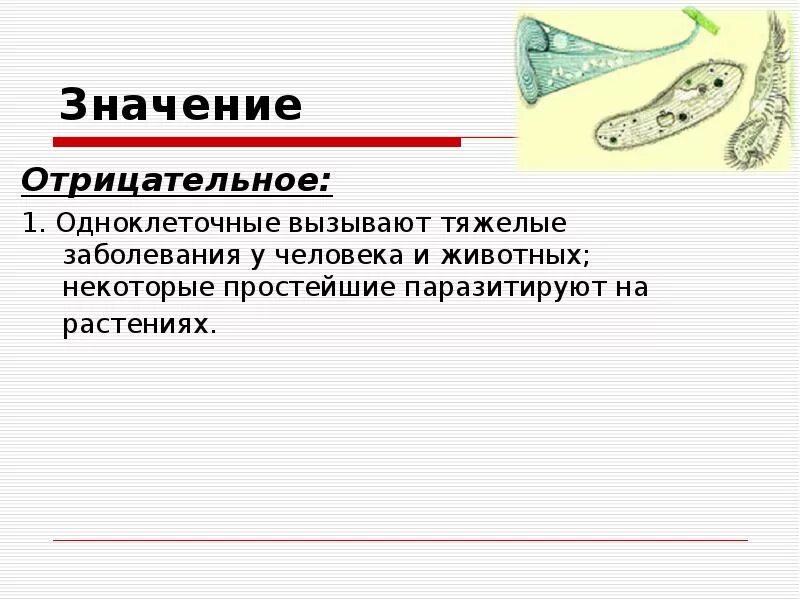 Значение

Отрицательное:

1. Одноклеточные вызывают тяжелые заболевания у человека и животных; некоторые простейшие паразитируют на растениях.